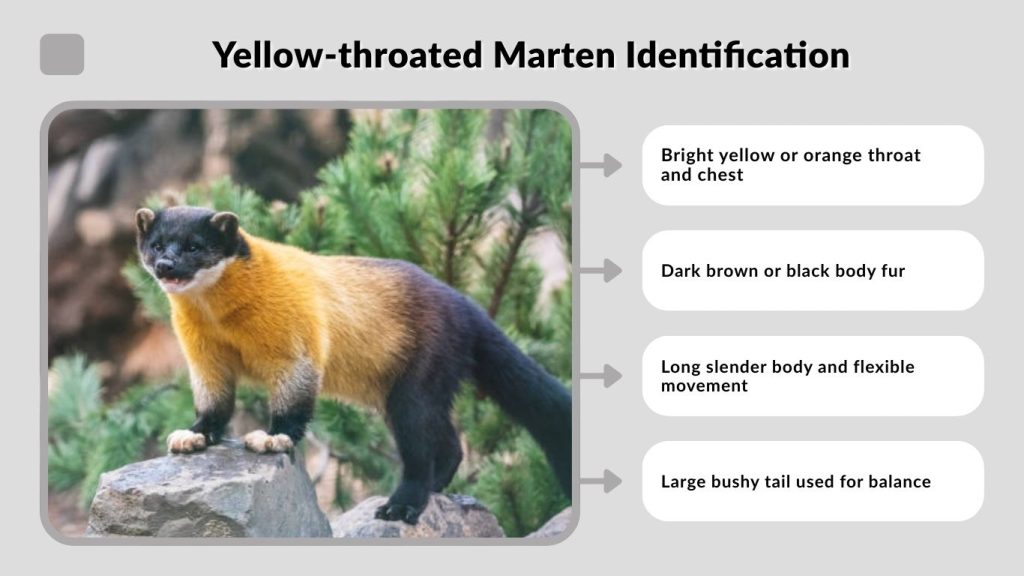 Yellow-throated Marten Identification

Bright yellow or orange throat and chest

Dark brown or black body fur

Long slender body and flexible movement

Large bushy tail used for balance